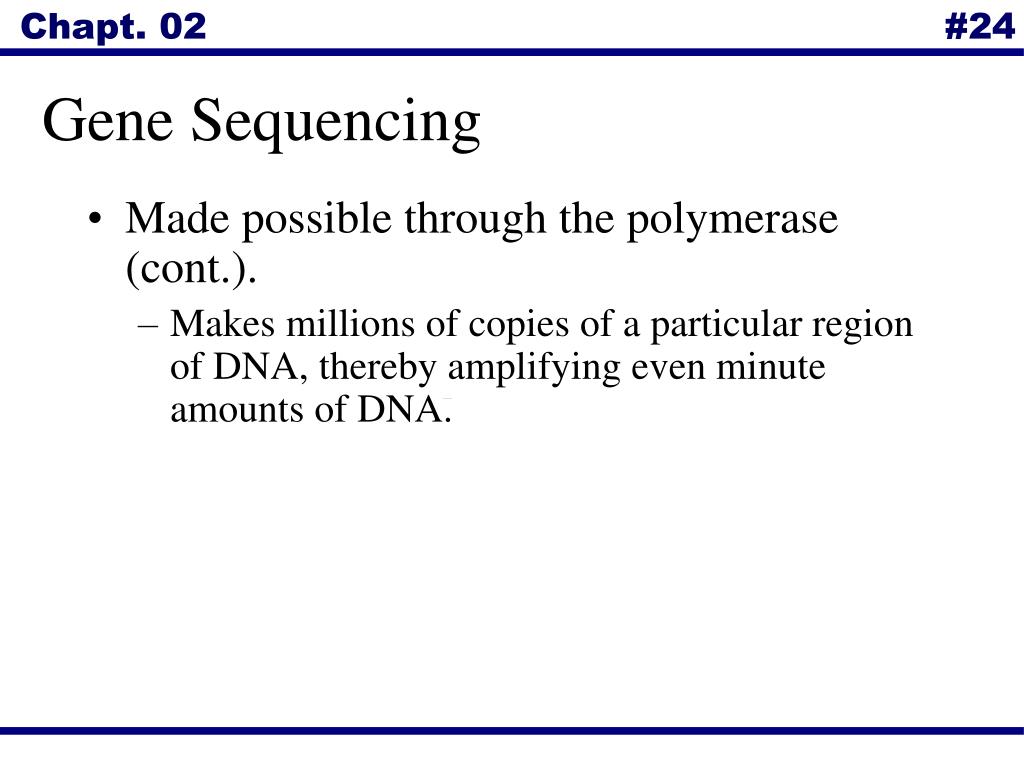 Chapt. 02

#24

Gene Sequencing

• Made possible through the polymerase (cont.).

– Makes millions of copies of a particular region of DNA, thereby amplifying even minute amounts of DNA.